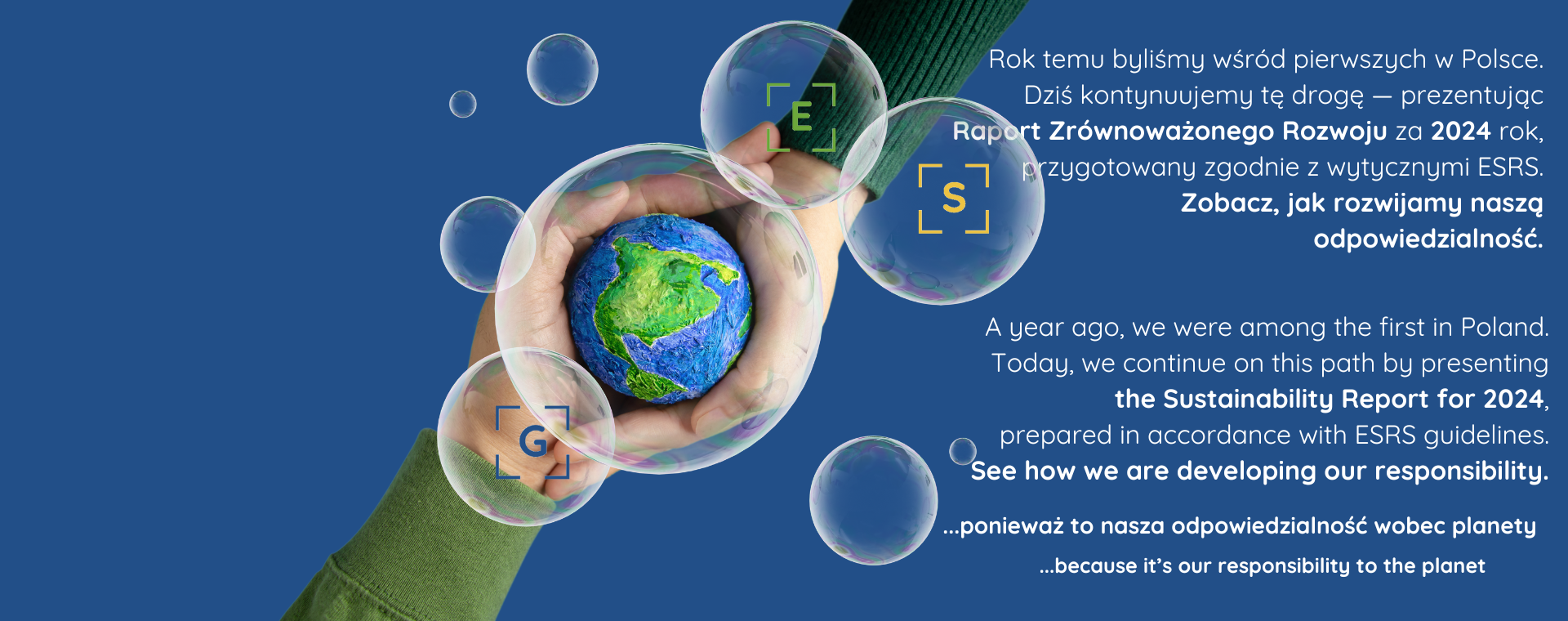 E

S

G

Rok temu byliśmy wśród pierwszych w Polsce. Dziś kontynuujemy tę drogę — prezentując Raport Zrównoważonego Rozwoju za 2024 rok, przygotowany zgodnie z wytycznymi ESRS. Zobacz, jak rozwijamy naszą odpowiedzialność.

A year ago, we were among the first in Poland. Today, we continue on this path by presenting the Sustainability Report for 2024, prepared in accordance with ESRS guidelines. See how we are developing our responsibility.

...ponieważ to nasza odpowiedzialność wobec planety

...because it's our responsibility to the planet